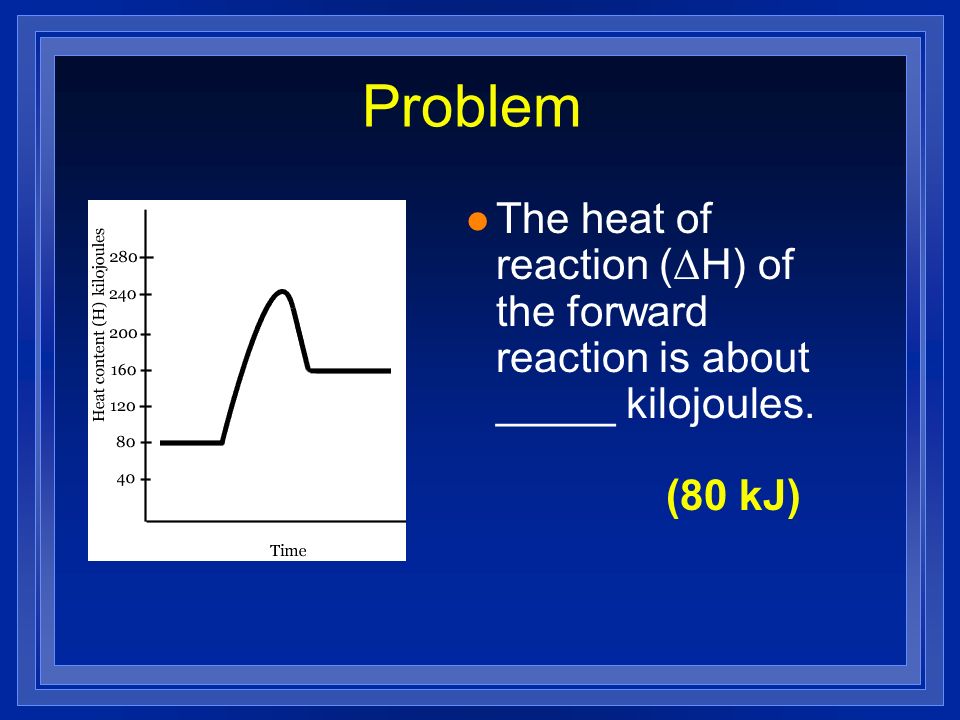 Problem

Heat content (H) kilojoules

280
240
200
160
120
80
40

Time

The heat of reaction ($\Delta$H) of the forward reaction is about _____ kilojoules.

(80 kJ)